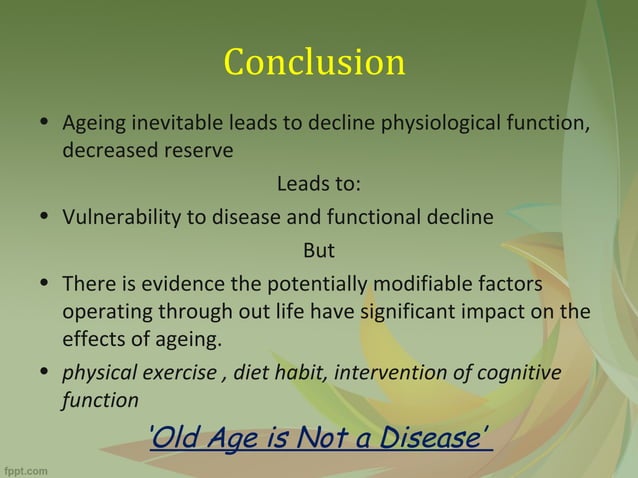 Conclusion

• Ageing inevitable leads to decline physiological function, decreased reserve

Leads to:

• Vulnerability to disease and functional decline

But

• There is evidence the potentially modifiable factors operating through out life have significant impact on the effects of ageing.

• physical exercise , diet habit, intervention of cognitive function

'Old Age is Not a Disease'

fppt.com